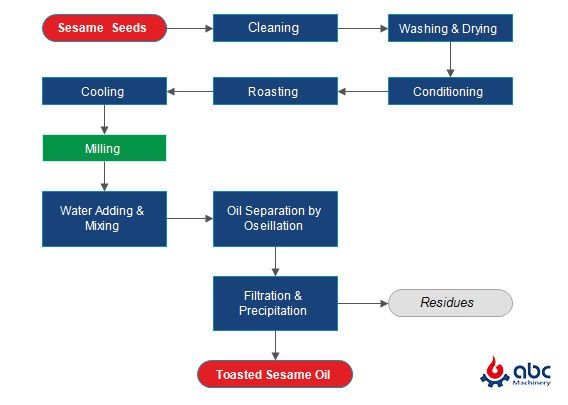 Sesame Seeds

Cleaning

Washing & Drying

Conditioning

Roasting

Cooling

Milling

Water Adding & Mixing

Oil Separation by Oseillation

Filtration & Precipitation

Residues

Toasted Sesame Oil

abc Machinery